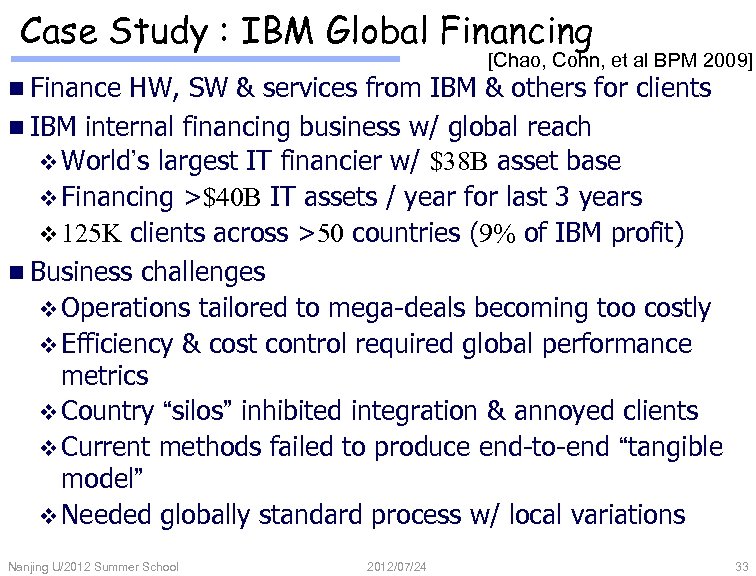 Case Study : IBM Global Financing

[Chao, Cohn, et al BPM 2009]

- Finance HW, SW & services from IBM & others for clients
- IBM internal financing business w/ global reach
  - World's largest IT financier w/ \$38B asset base
  - Financing >\$40B IT assets / year for last 3 years
  - 125K clients across >50 countries (9% of IBM profit)
- Business challenges
  - Operations tailored to mega-deals becoming too costly
  - Efficiency & cost control required global performance metrics
  - Country "silos" inhibited integration & annoyed clients
  - Current methods failed to produce end-to-end "tangible model"
  - Needed globally standard process w/ local variations

Nanjing U/2012 Summer School 2012/07/24 33